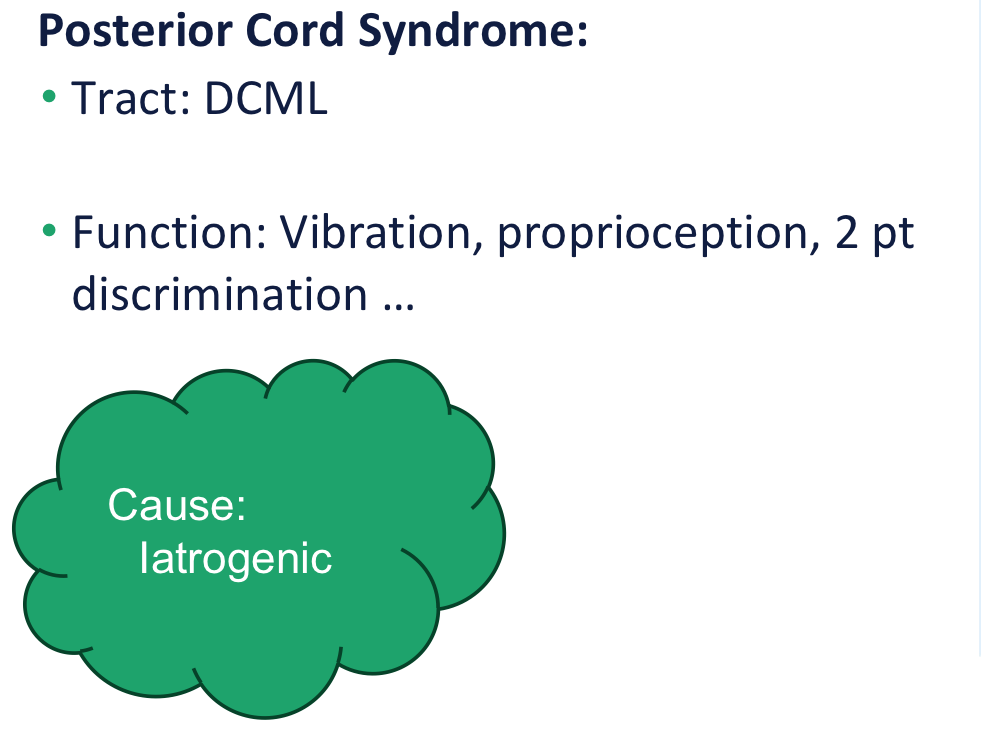 Posterior Cord Syndrome:

• Tract: DCML

• Function: Vibration, proprioception, 2 pt discrimination …

Cause:
Iatrogenic